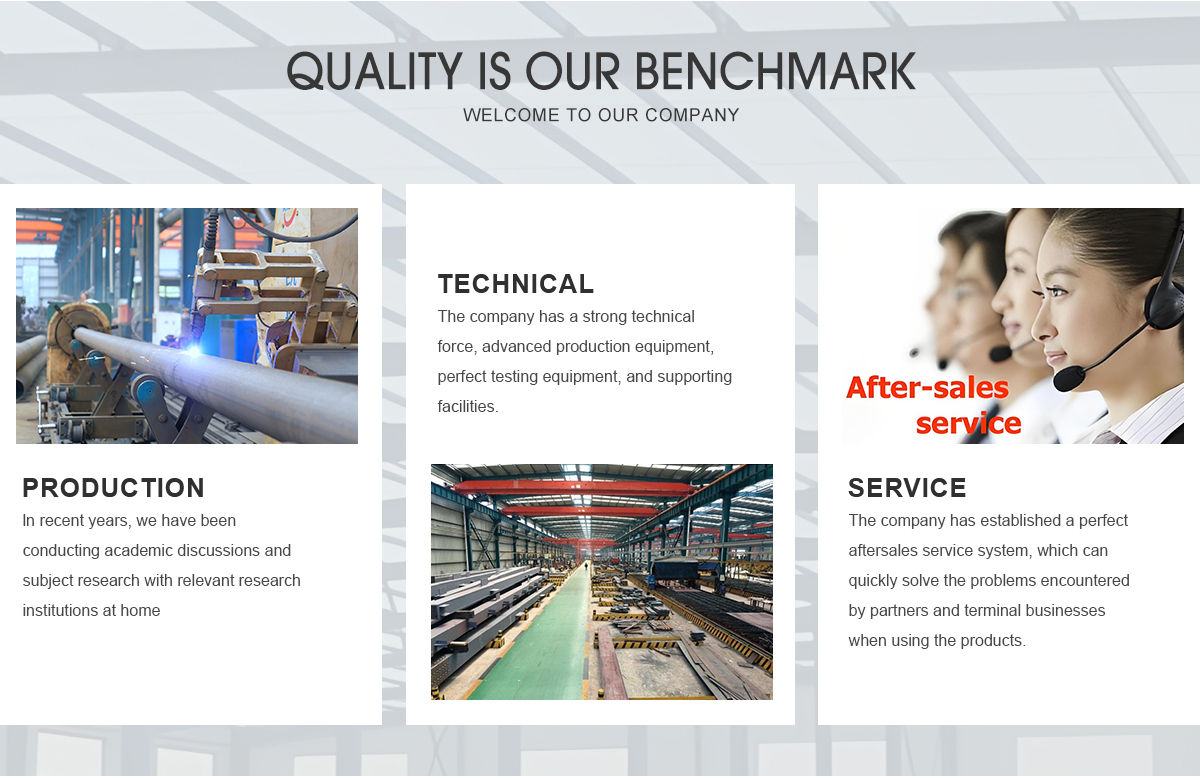 QUALITY IS OUR BENCHMARK
WELCOME TO OUR COMPANY

PRODUCTION
In recent years, we have been conducting academic discussions and subject research with relevant research institutions at home

TECHNICAL
The company has a strong technical force, advanced production equipment, perfect testing equipment, and supporting facilities.

After-sales service

SERVICE
The company has established a perfect aftersales service system, which can quickly solve the problems encountered by partners and terminal businesses when using the products.